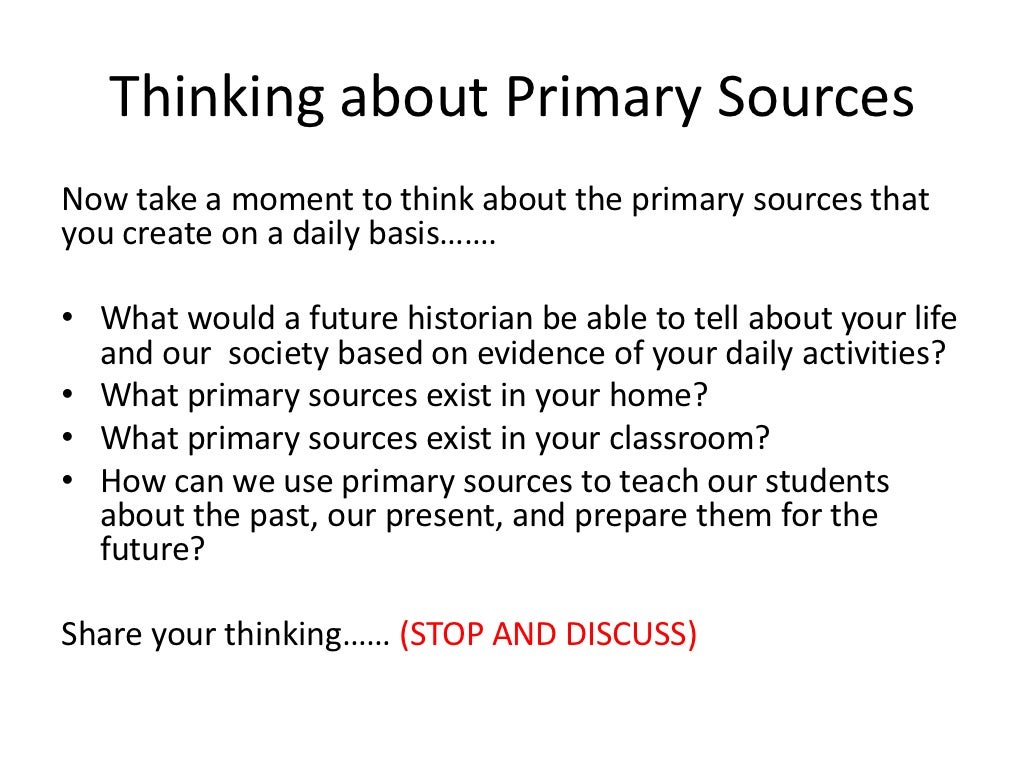 Thinking about Primary Sources

Now take a moment to think about the primary sources that you create on a daily basis…….

• What would a future historian be able to tell about your life and our society based on evidence of your daily activities?
• What primary sources exist in your home?
• What primary sources exist in your classroom?
• How can we use primary sources to teach our students about the past, our present, and prepare them for the future?

Share your thinking…… (STOP AND DISCUSS)